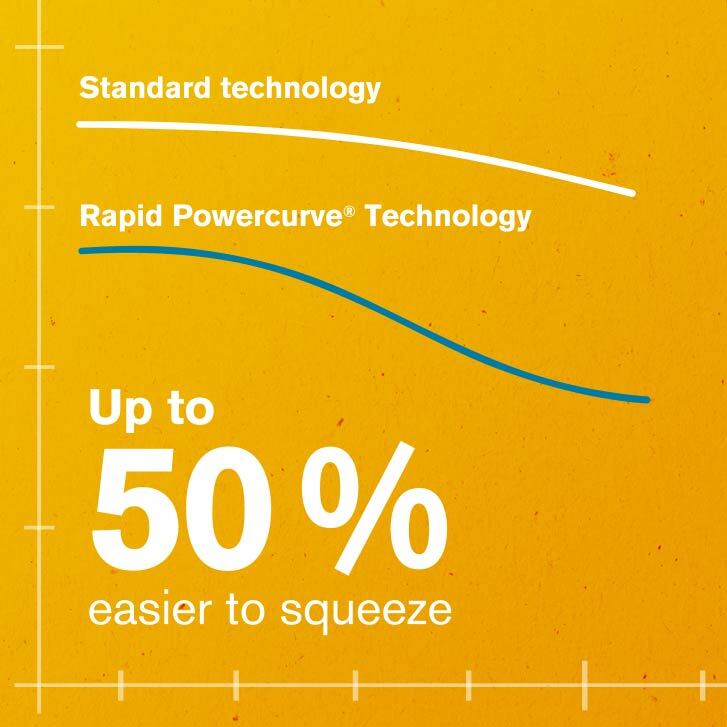 Standard technology

Rapid Powercurve® Technology

Up to
50 %
easier to squeeze